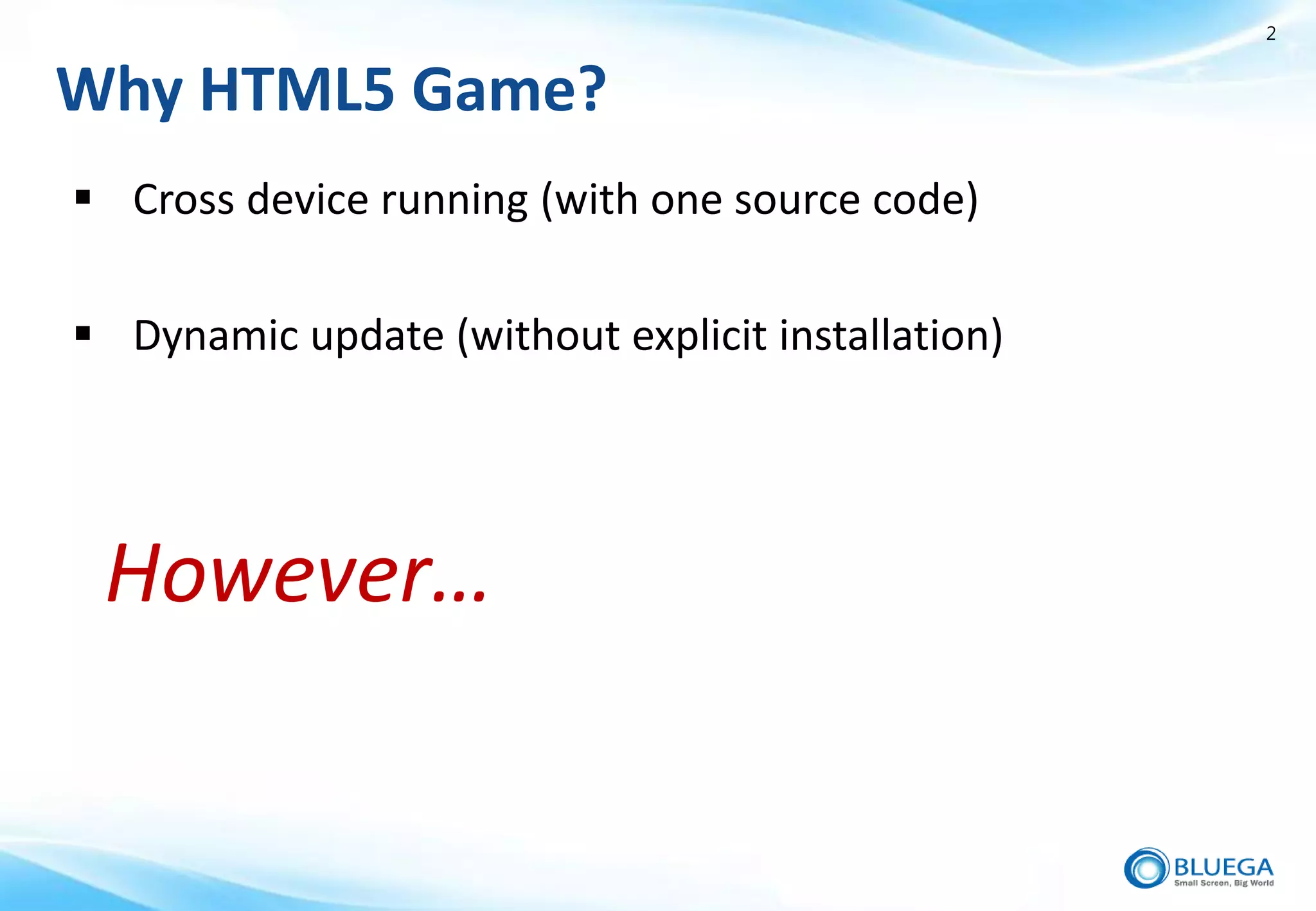 2

Why HTML5 Game?

▪ Cross device running (with one source code)

▪ Dynamic update (without explicit installation)

However…

BLUEGA
Small Screen, Big World